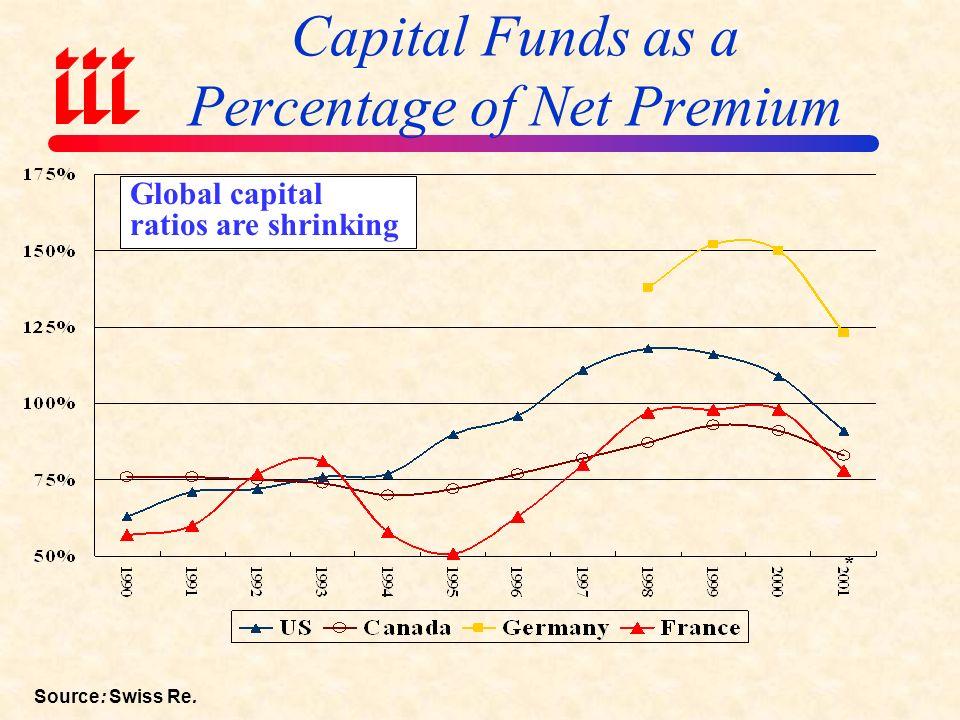 iii

Capital Funds as a Percentage of Net Premium

Global capital ratios are shrinking

175%
150%
125%
100%
75%
50%

1990
1991
1992
1993
1994
1995
1996
1997
1998
1999
2000
2001*

US
Canada
Germany
France

Source: Swiss Re.